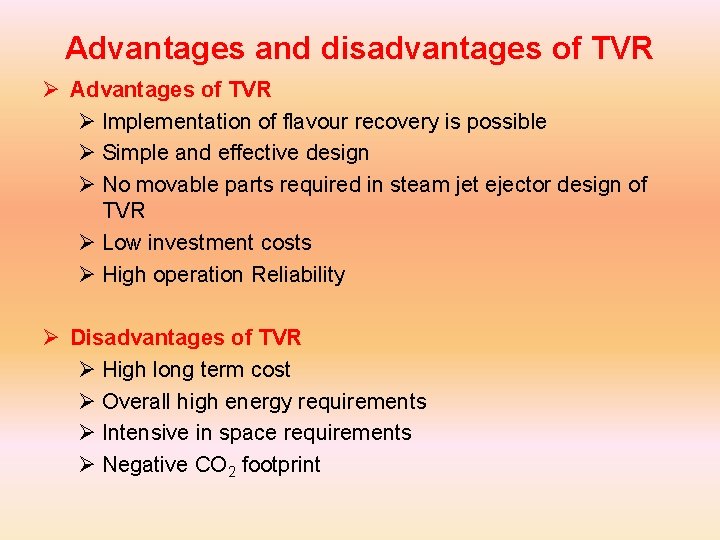 Advantages and disadvantages of TVR

➢ Advantages of TVR
➢ Implementation of flavour recovery is possible
➢ Simple and effective design
➢ No movable parts required in steam jet ejector design of TVR
➢ Low investment costs
➢ High operation Reliability

➢ Disadvantages of TVR
➢ High long term cost
➢ Overall high energy requirements
➢ Intensive in space requirements
➢ Negative $CO_2$ footprint